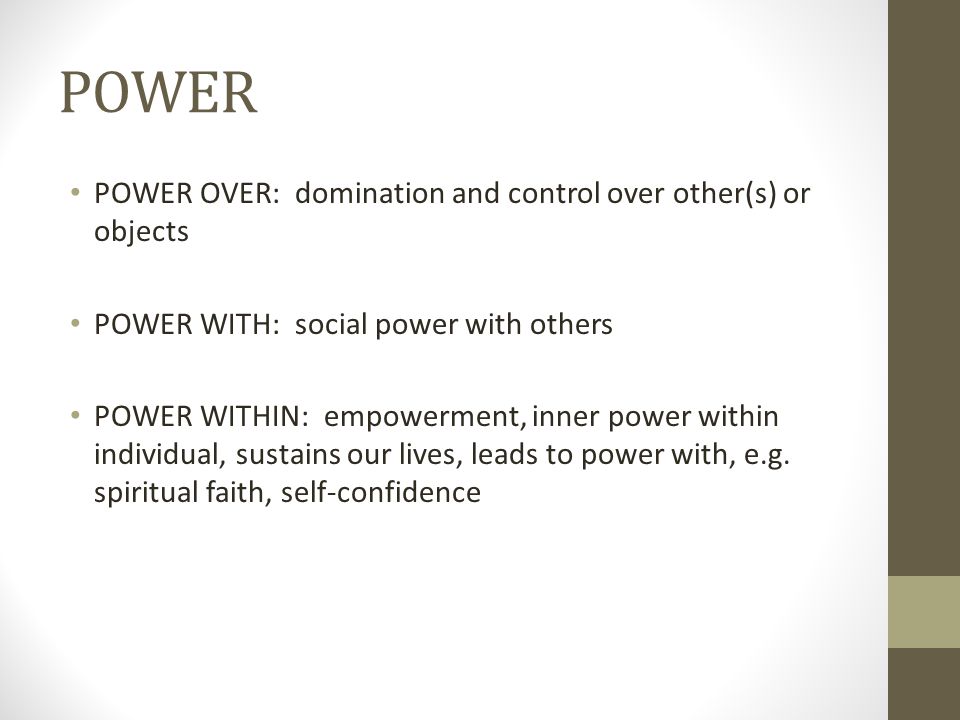 POWER

• POWER OVER:  domination and control over other(s) or objects

• POWER WITH:  social power with others

• POWER WITHIN:  empowerment, inner power within individual, sustains our lives, leads to power with, e.g. spiritual faith, self-confidence